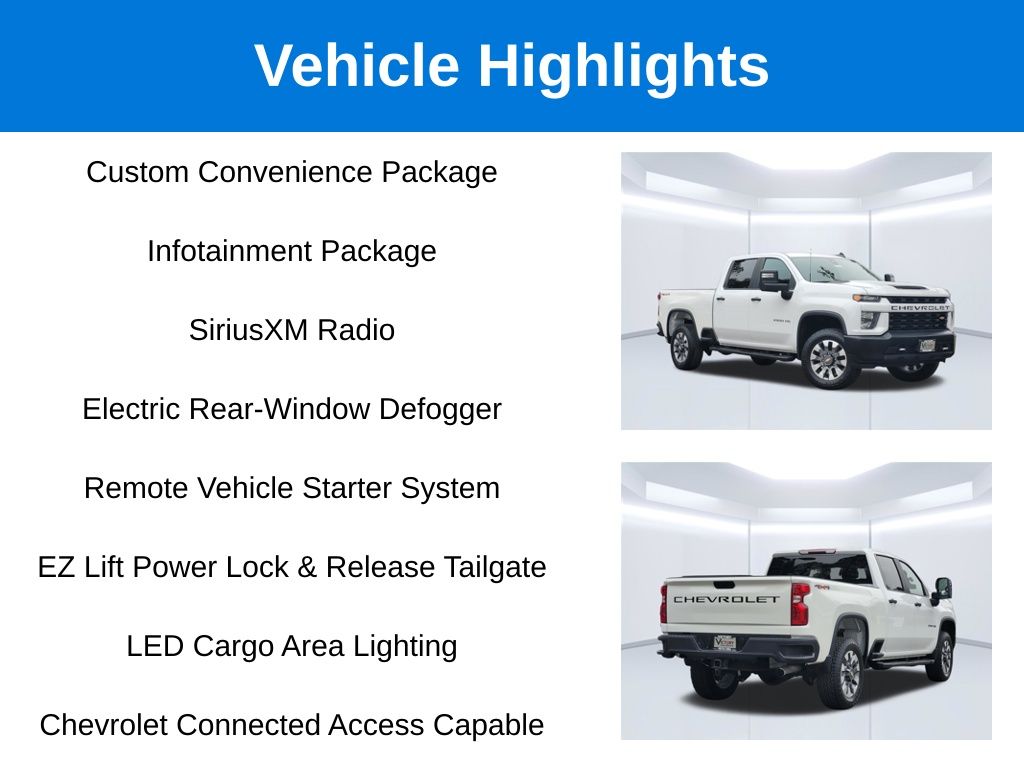 Vehicle Highlights

Custom Convenience Package

Infotainment Package

SiriusXM Radio

Electric Rear-Window Defogger

Remote Vehicle Starter System

EZ Lift Power Lock & Release Tailgate

LED Cargo Area Lighting

Chevrolet Connected Access Capable

CHEVROLET

CHEVROLET